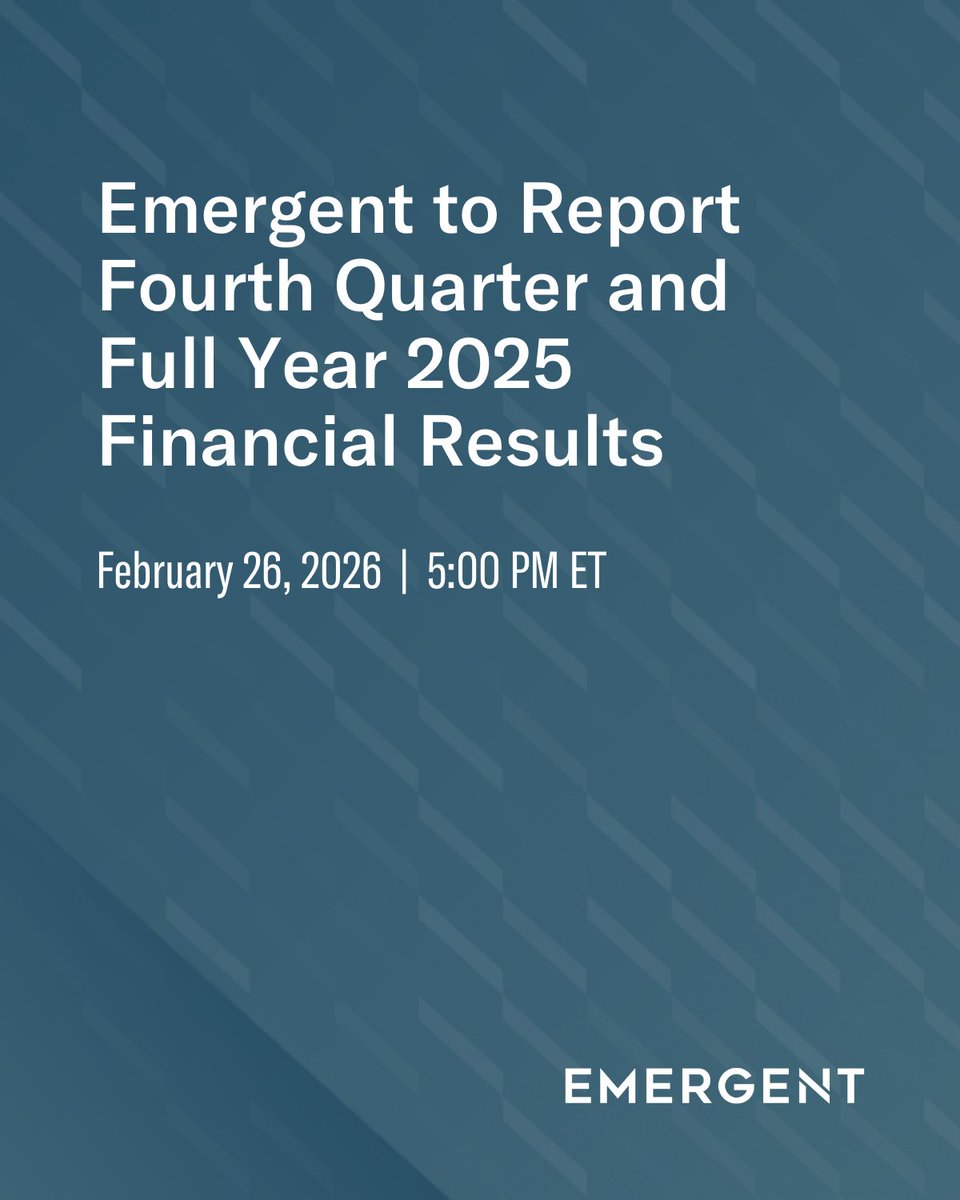 Emergent to Report Fourth Quarter and Full Year 2025 Financial Results

February 26, 2026 | 5:00 PM ET

EMERGENT